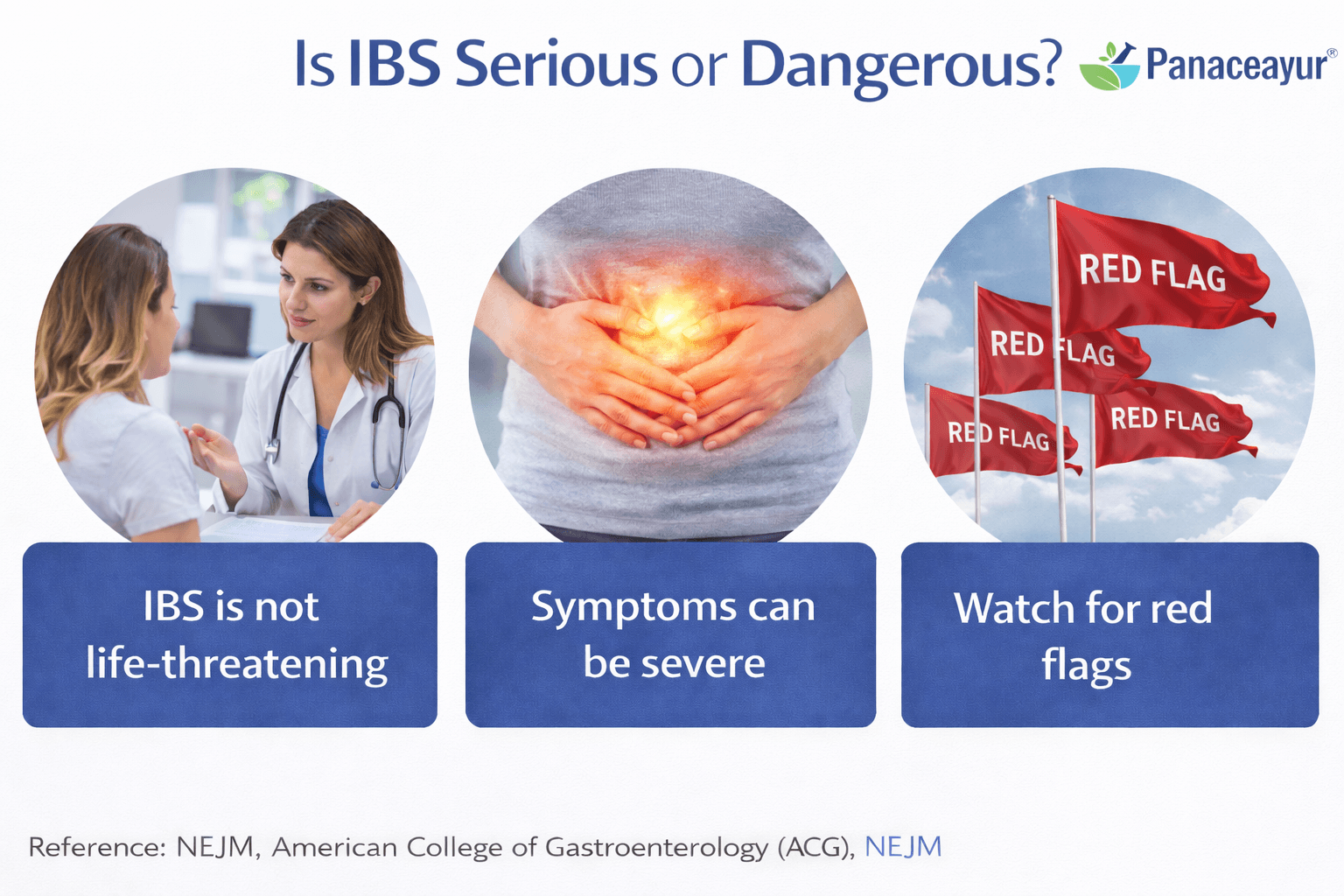 Is IBS Serious or Dangerous?

Panaceayur®

RED FLAG

RED FLAG

RED FLAG

RED FLAG

IBS is not life-threatening

Symptoms can be severe

Watch for red flags

Reference: NEJM, American College of Gastroenterology (ACG), NEJM